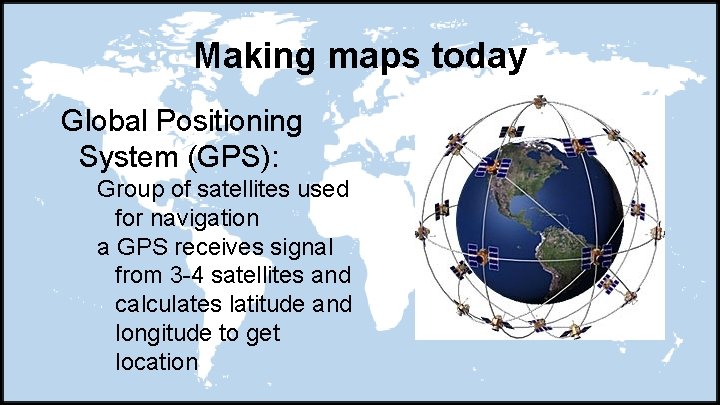 Making maps today

Global Positioning System (GPS):

Group of satellites used for navigation

a GPS receives signal from 3-4 satellites and calculates latitude and longitude to get location